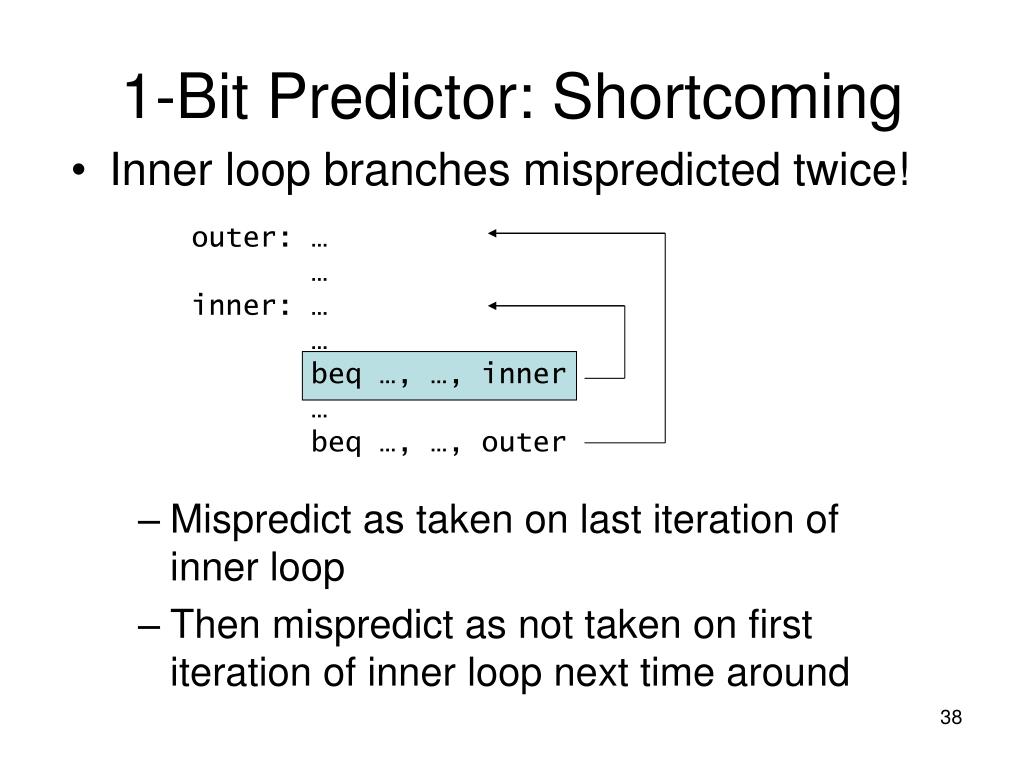 1-Bit Predictor: Shortcoming

• Inner loop branches mispredicted twice!

outer: …
…
inner: …
…
beq …, …, inner
…
beq …, …, outer

– Mispredict as taken on last iteration of inner loop
– Then mispredict as not taken on first iteration of inner loop next time around

38